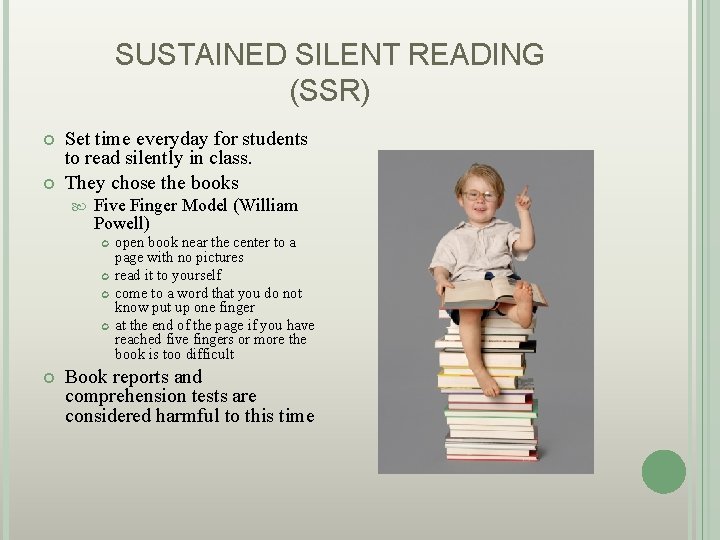 SUSTAINED SILENT READING (SSR)

Set time everyday for students to read silently in class.

They chose the books

Five Finger Model (William Powell)

open book near the center to a page with no pictures

read it to yourself

come to a word that you do not know put up one finger

at the end of the page if you have reached five fingers or more the book is too difficult

Book reports and comprehension tests are considered harmful to this time